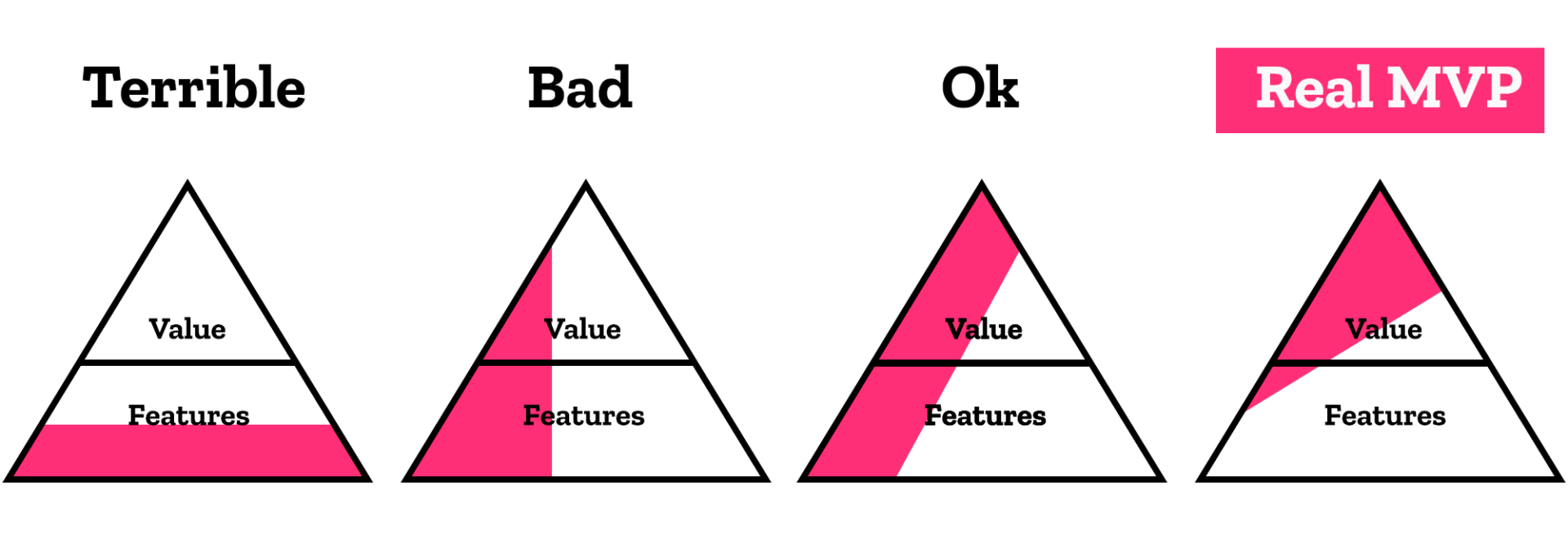 Terrible

Value

Features

Bad

Value

Features

Ok

Value

Features

Real MVP

Value

Features